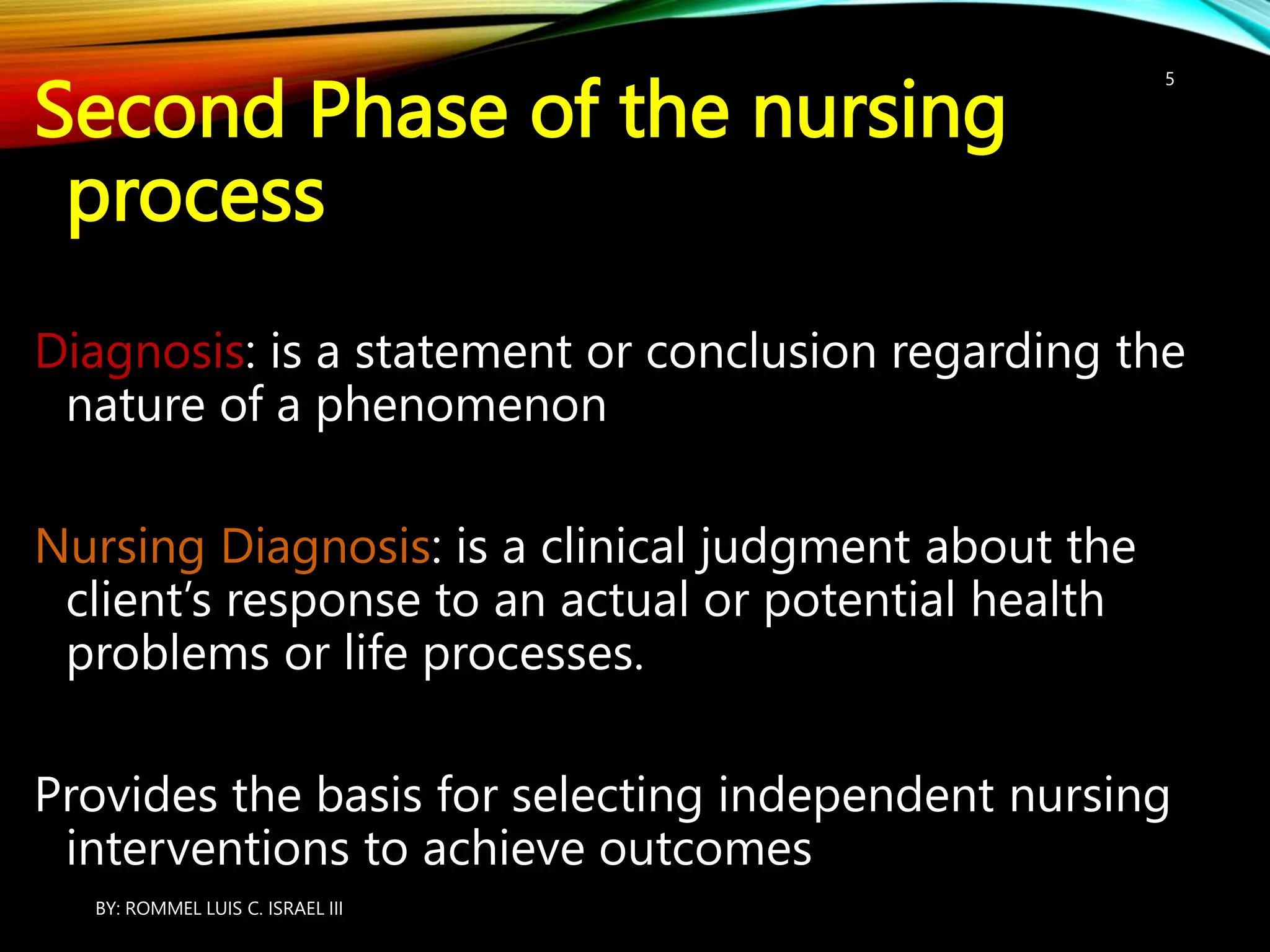 5

Second Phase of the nursing process

Diagnosis: is a statement or conclusion regarding the nature of a phenomenon

Nursing Diagnosis: is a clinical judgment about the client's response to an actual or potential health problems or life processes.

Provides the basis for selecting independent nursing interventions to achieve outcomes

BY: ROMMEL LUIS C. ISRAEL III